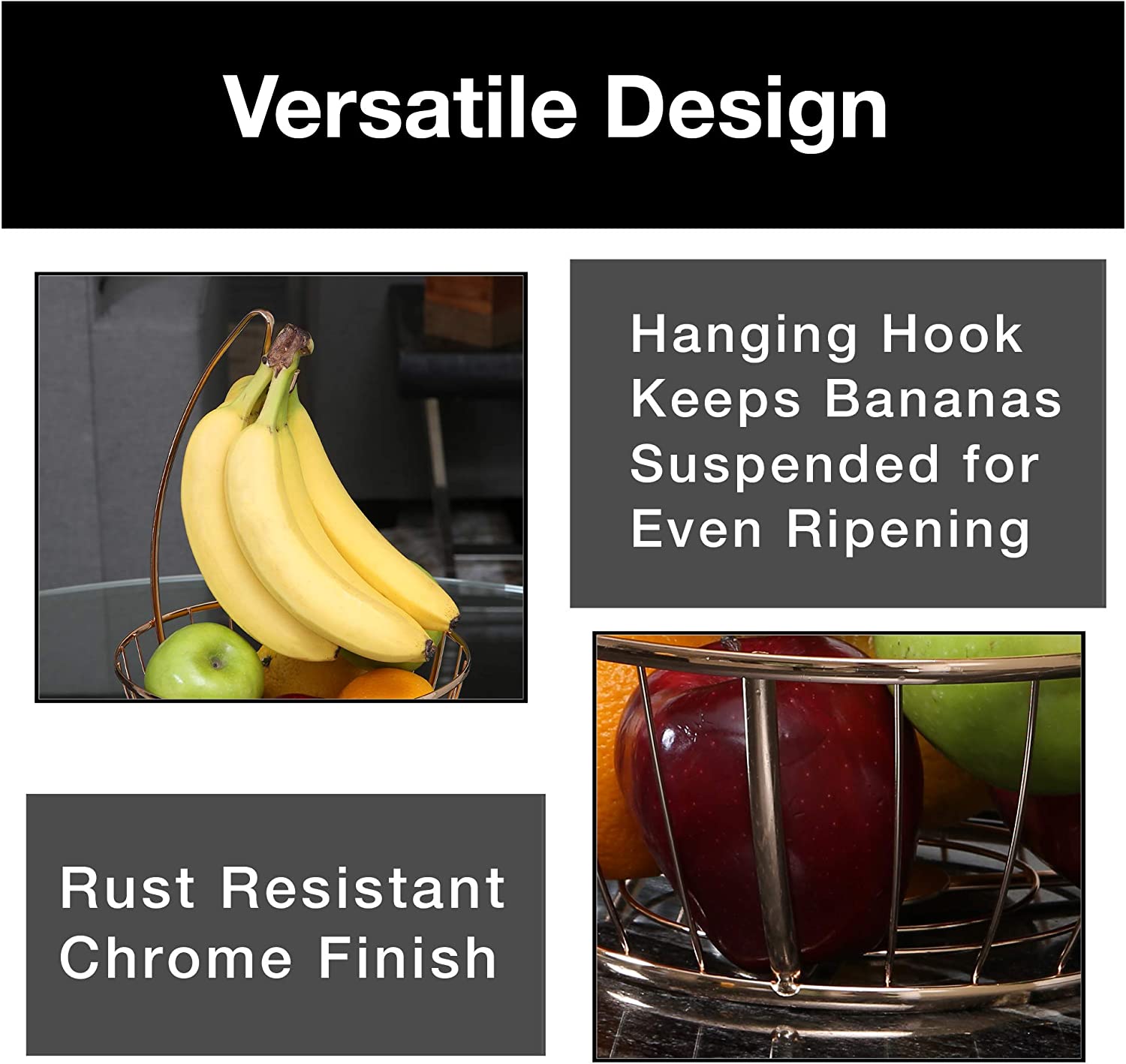 Versatile Design

Hanging Hook Keeps Bananas Suspended for Even Ripening

Rust Resistant Chrome Finish